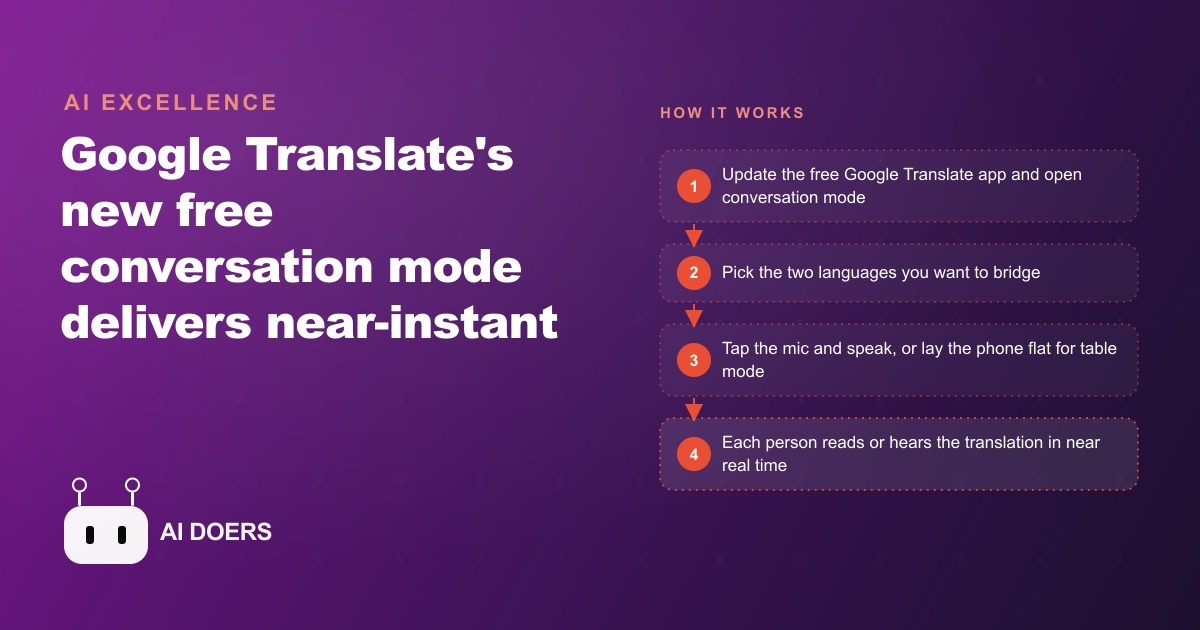 AI EXCELLENCE

Google Translate's new free conversation mode delivers near-instant

AI DOERS

HOW IT WORKS

1 Update the free Google Translate app and open conversation mode

2 Pick the two languages you want to bridge

3 Tap the mic and speak, or lay the phone flat for table mode

4 Each person reads or hears the translation in near real time